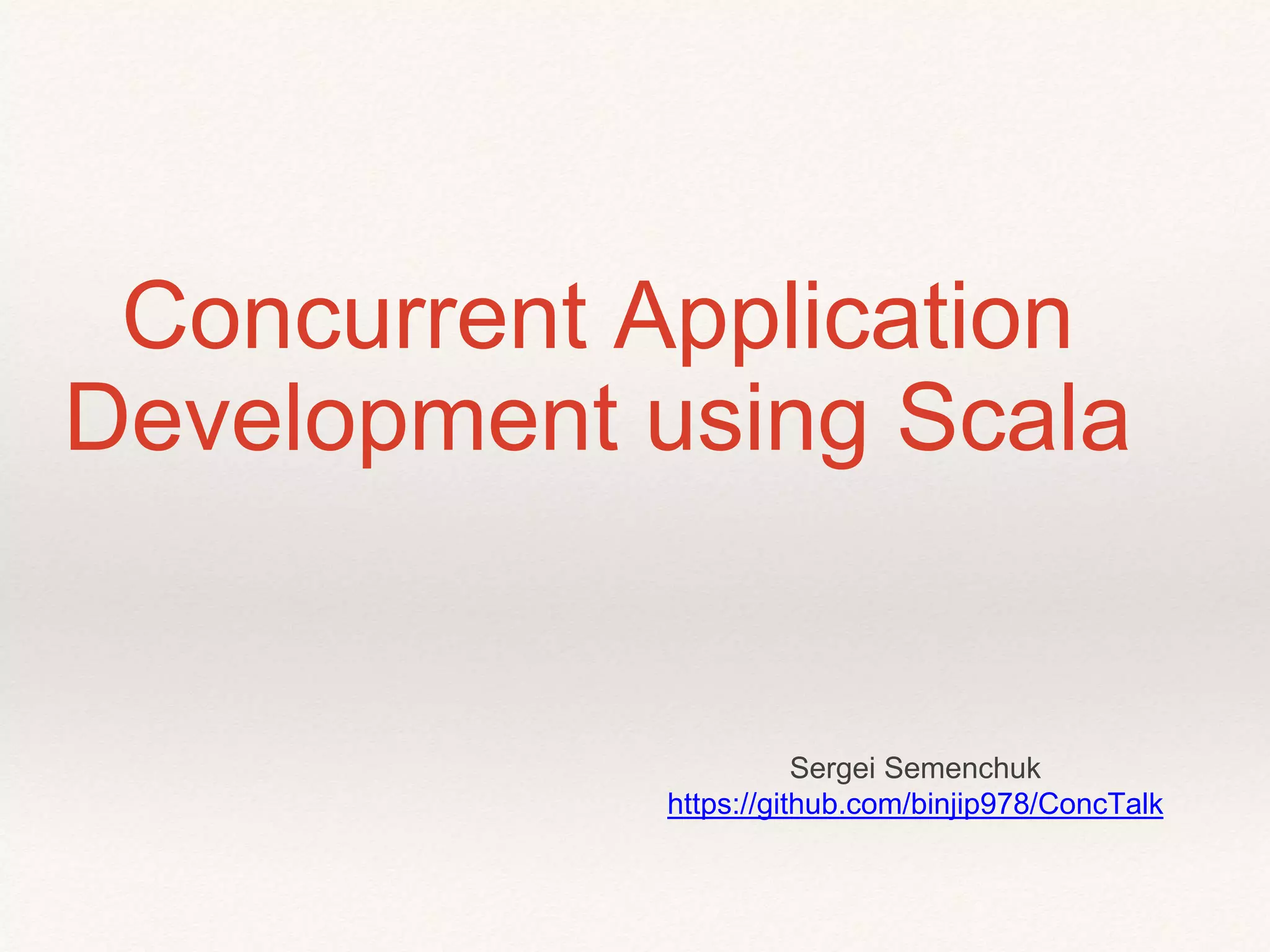 Concurrent Application Development using Scala

Sergei Semenchuk
https://github.com/binjip978/ConcTalk